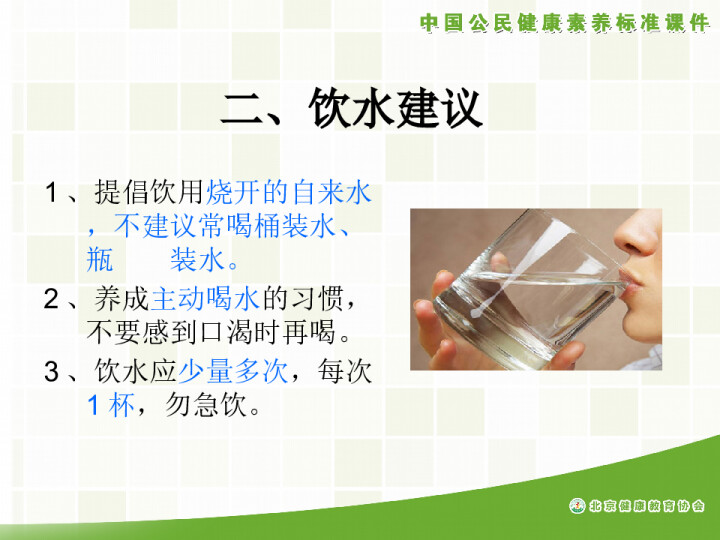 中国公民健康素养标准课件

二、饮水建议

1、提倡饮用烧开的自来水，不建议常喝桶装水、瓶　　装水。

2、养成主动喝水的习惯，不要感到口渴时再喝。

3、饮水应少量多次，每次1杯，勿急饮。

北京健康教育协会